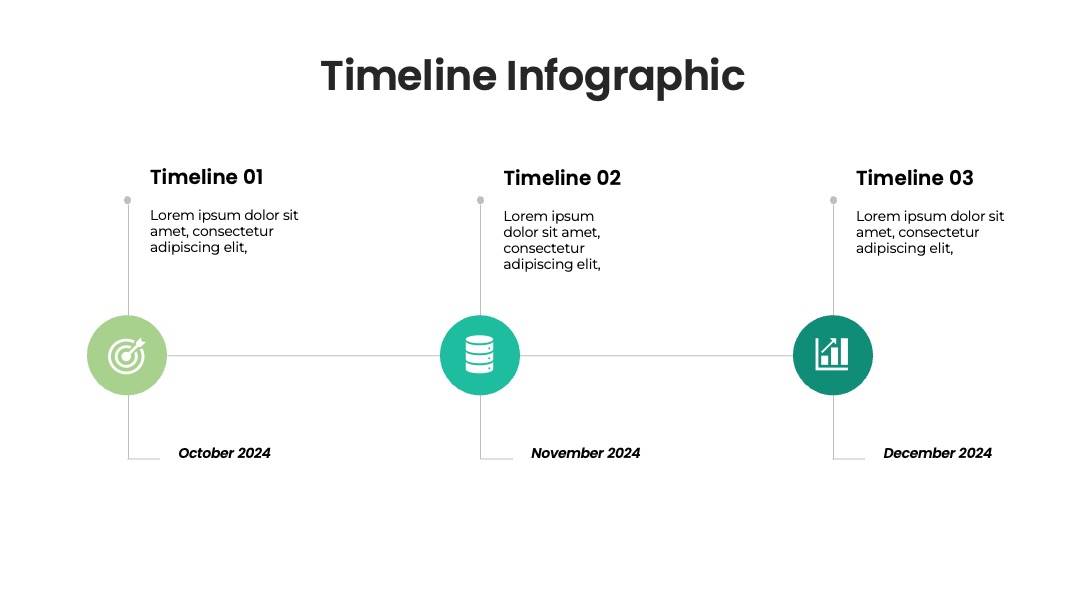 Timeline Infographic

Timeline 01

Lorem ipsum dolor sit amet, consectetur adipiscing elit,

October 2024

Timeline 02

Lorem ipsum dolor sit amet, consectetur adipiscing elit,

November 2024

Timeline 03

Lorem ipsum dolor sit amet, consectetur adipiscing elit,

December 2024